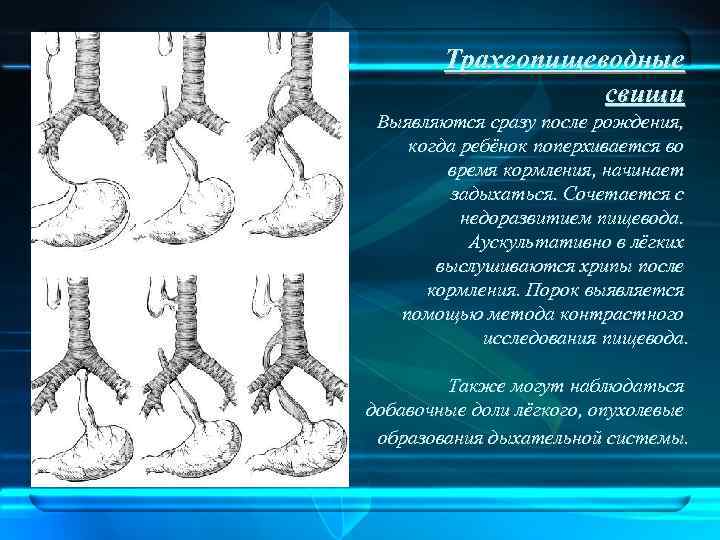 Трахеопищеводные свищи

Выявляются сразу после рождения, когда ребёнок поперхивается во время кормления, начинает задыхаться. Сочетается с недоразвитием пищевода. Аускультативно в лёгких выслушиваются хрипы после кормления. Порок выявляется помощью метода контрастного исследования пищевода.

Также могут наблюдаться добавочные доли лёгкого, опухолевые образования дыхательной системы.